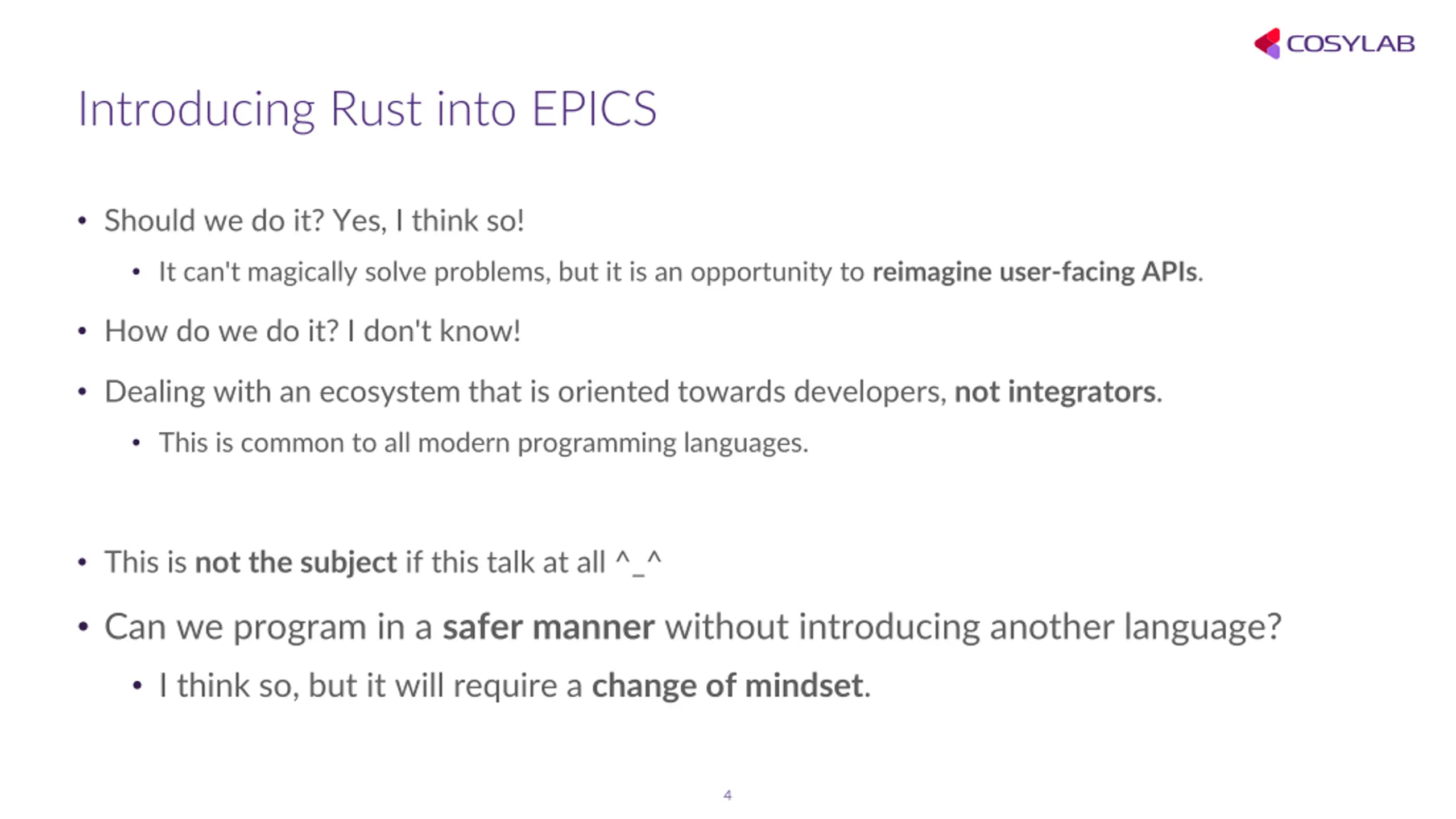 COSYLAB

Introducing Rust into EPICS

• Should we do it? Yes, I think so!
  • It can't magically solve problems, but it is an opportunity to reimagine user-facing APIs.
• How do we do it? I don't know!
• Dealing with an ecosystem that is oriented towards developers, not integrators.
  • This is common to all modern programming languages.

• This is not the subject if this talk at all ^_^
• Can we program in a safer manner without introducing another language?
  • I think so, but it will require a change of mindset.

4